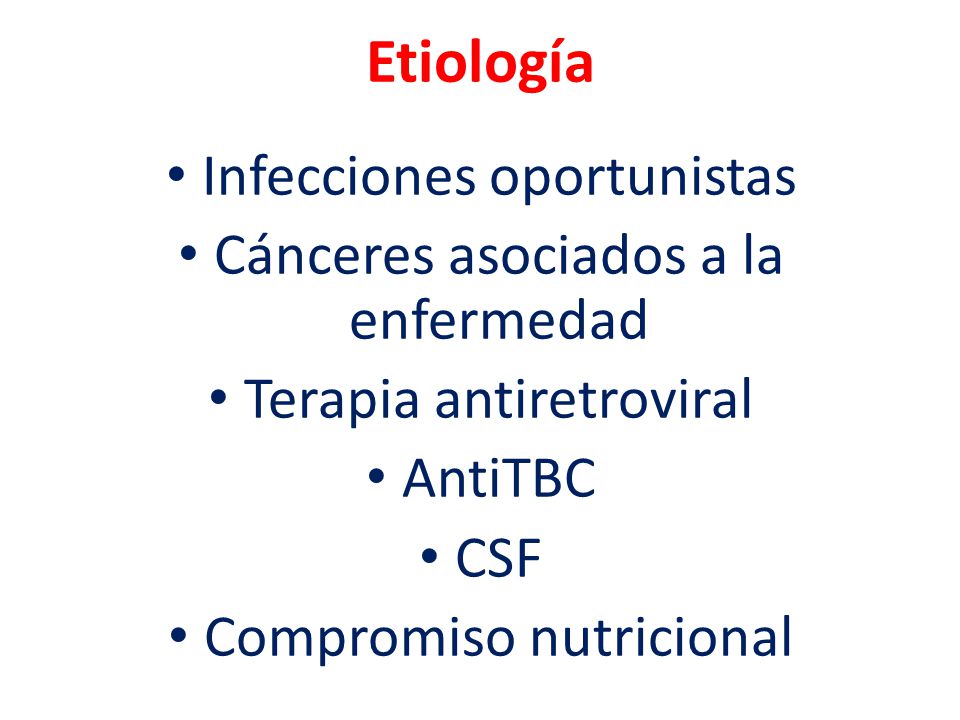 Etiología

• Infecciones oportunistas
• Cánceres asociados a la enfermedad
• Terapia antiretroviral
• AntiTBC
• CSF
• Compromiso nutricional